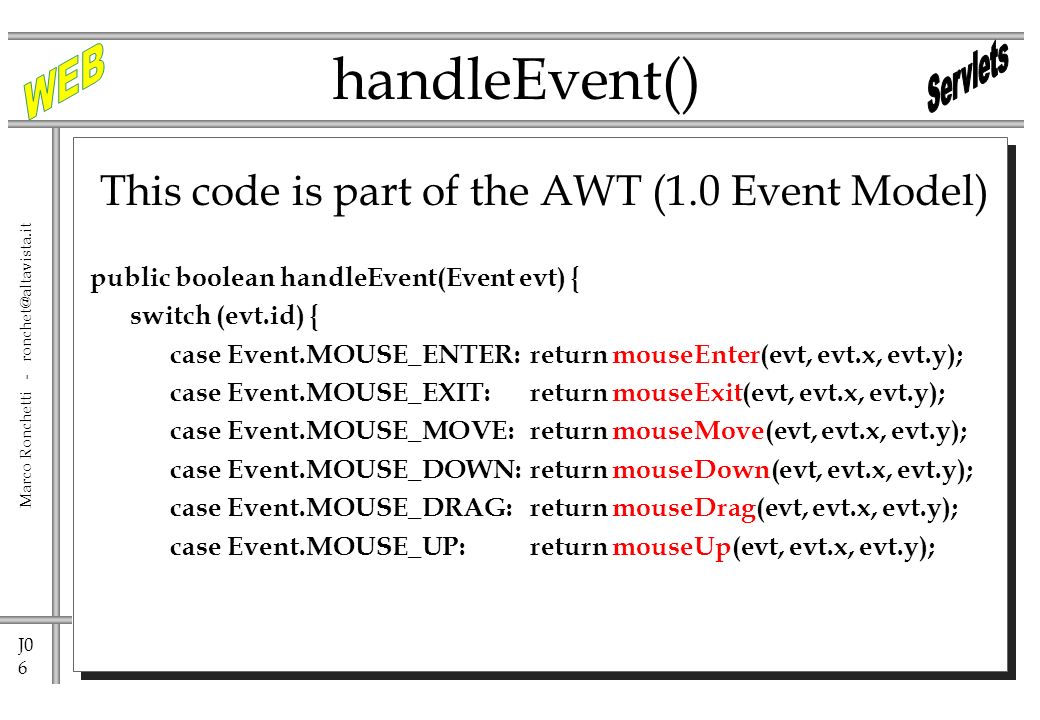 WEB

handleEvent()

Servlets

Marco Ronchetti - ronchet@altavista.it

J0
6

This code is part of the AWT (1.0 Event Model)

public boolean handleEvent(Event evt) {
switch (evt.id) {
case Event.MOUSE_ENTER: return mouseEnter(evt, evt.x, evt.y);
case Event.MOUSE_EXIT: return mouseExit(evt, evt.x, evt.y);
case Event.MOUSE_MOVE: return mouseMove(evt, evt.x, evt.y);
case Event.MOUSE_DOWN: return mouseDown(evt, evt.x, evt.y);
case Event.MOUSE_DRAG: return mouseDrag(evt, evt.x, evt.y);
case Event.MOUSE_UP: return mouseUp(evt, evt.x, evt.y);